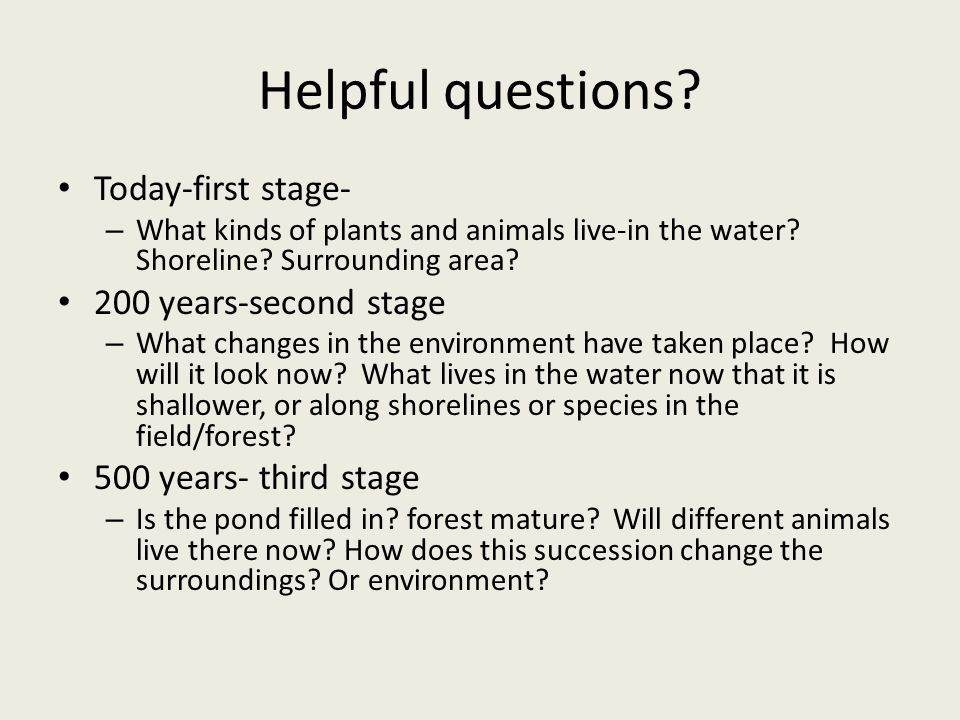 Helpful questions?

• Today-first stage-
– What kinds of plants and animals live-in the water? Shoreline? Surrounding area?

• 200 years-second stage
– What changes in the environment have taken place? How will it look now? What lives in the water now that it is shallower, or along shorelines or species in the field/forest?

• 500 years- third stage
– Is the pond filled in? forest mature? Will different animals live there now? How does this succession change the surroundings? Or environment?